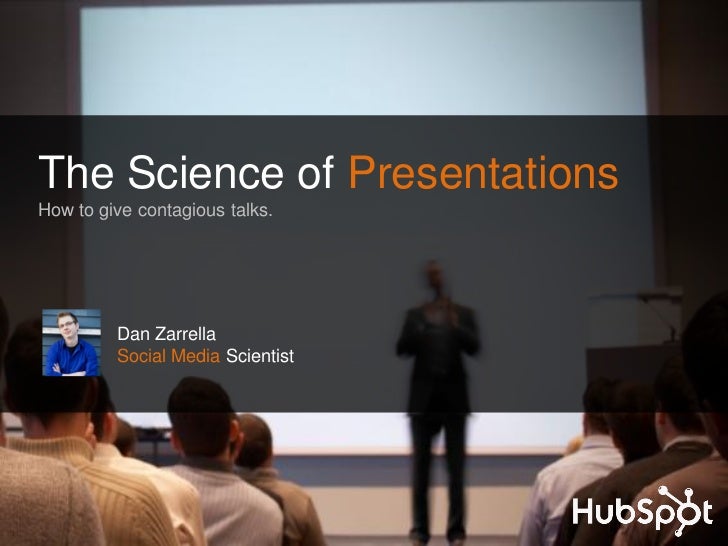 The Science of Presentations
How to give contagious talks.

Dan Zarrella
Social Media Scientist

HubSpot